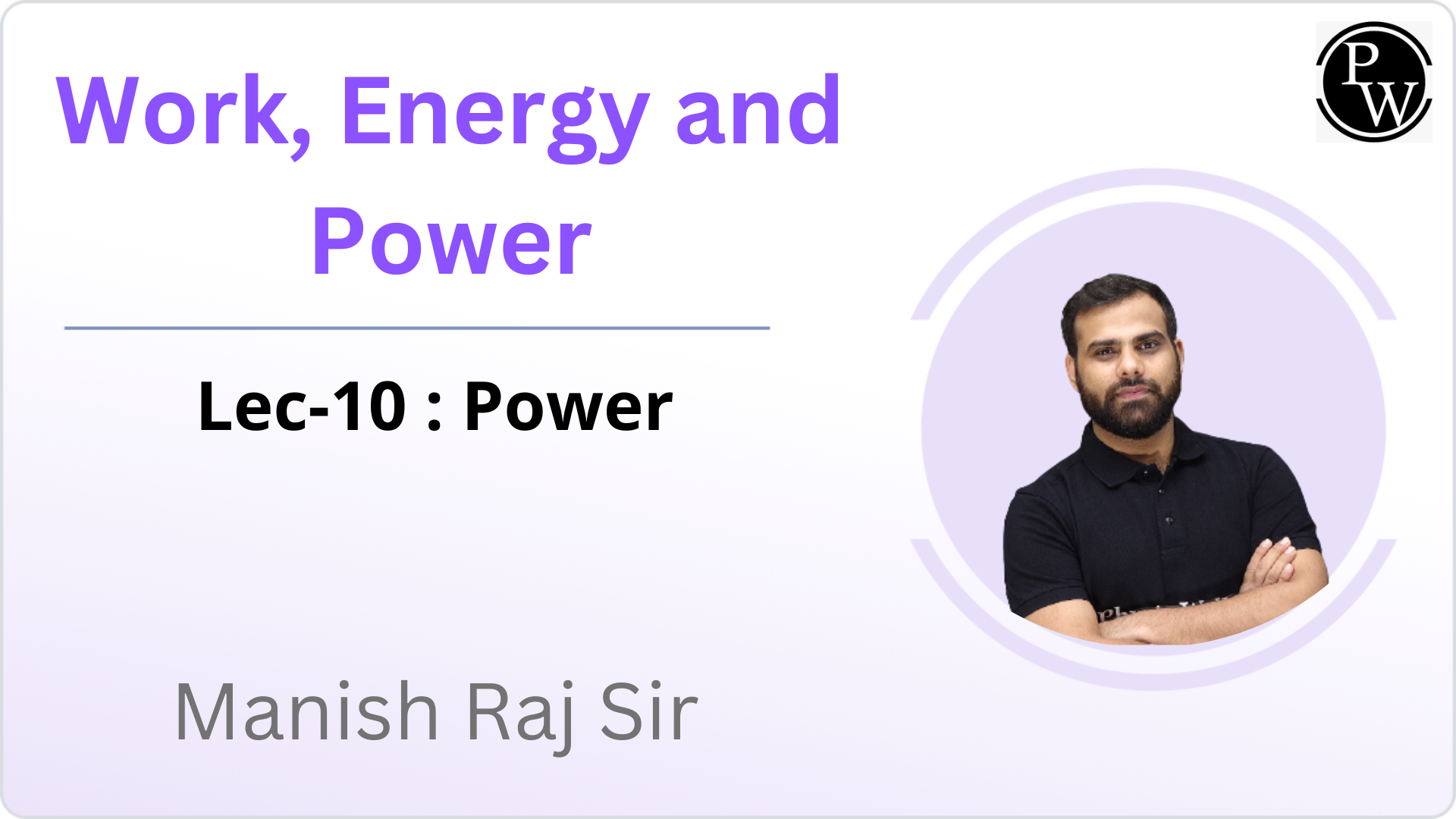 Work, Energy and Power

Lec-10 : Power

Manish Raj Sir

PW